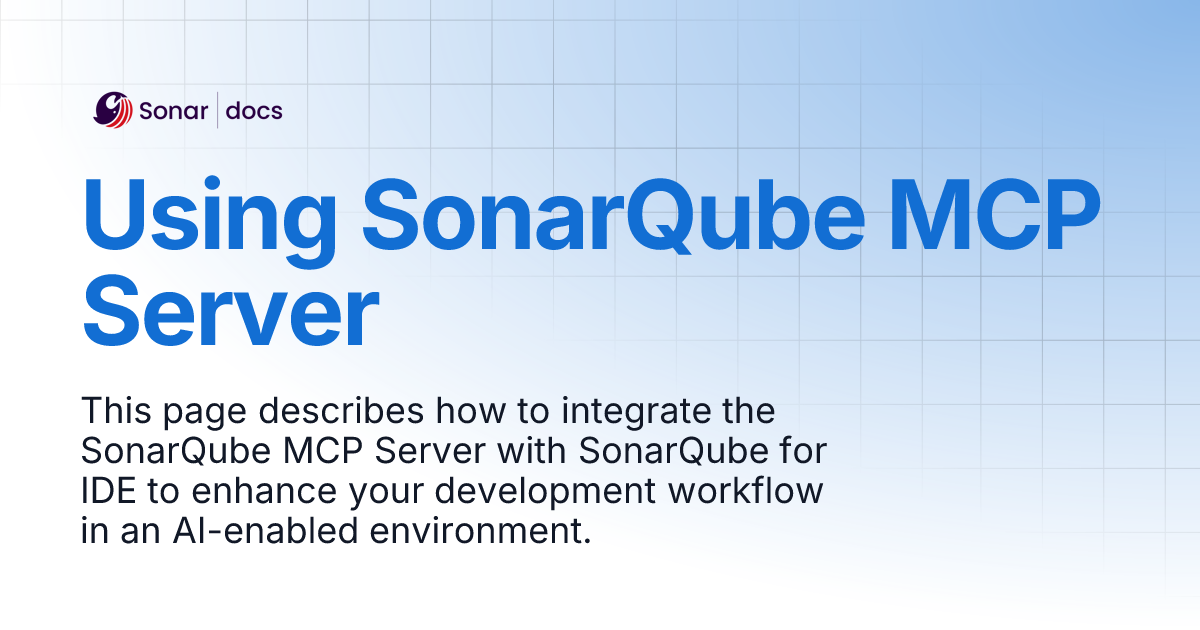 Sonar | docs

Using SonarQube MCP Server

This page describes how to integrate the SonarQube MCP Server with SonarQube for IDE to enhance your development workflow in an AI-enabled environment.